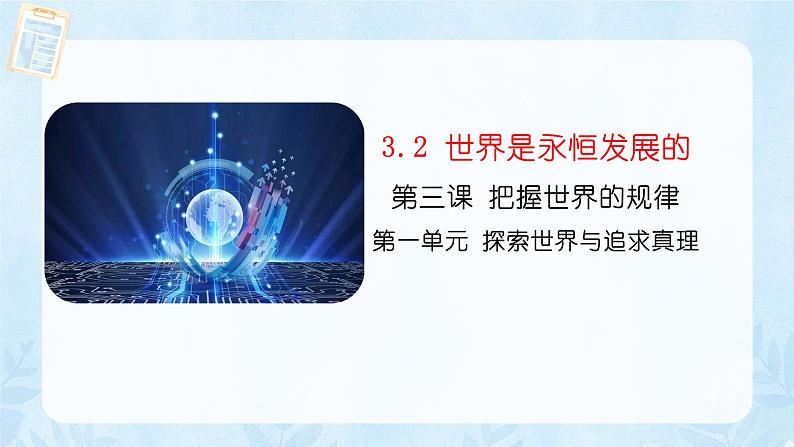 3.2 世界是永恒发展的

第三课 把握世界的规律

第一单元 探索世界与追求真理